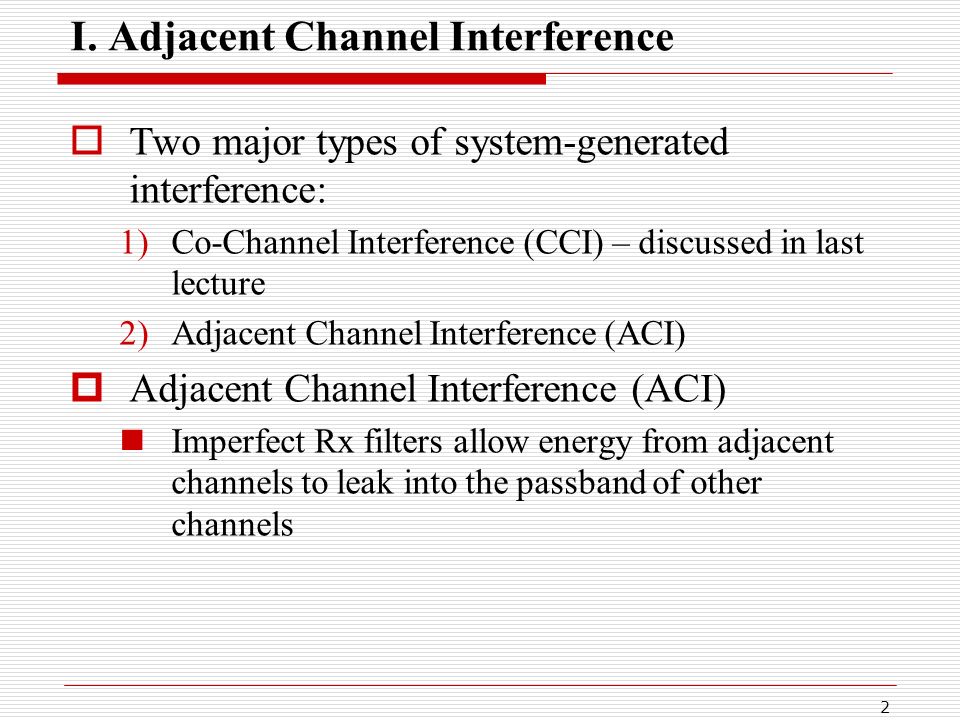 I. Adjacent Channel Interference

Two major types of system-generated interference:

1) Co-Channel Interference (CCI) – discussed in last lecture

2) Adjacent Channel Interference (ACI)

Adjacent Channel Interference (ACI)

Imperfect Rx filters allow energy from adjacent channels to leak into the passband of other channels

2